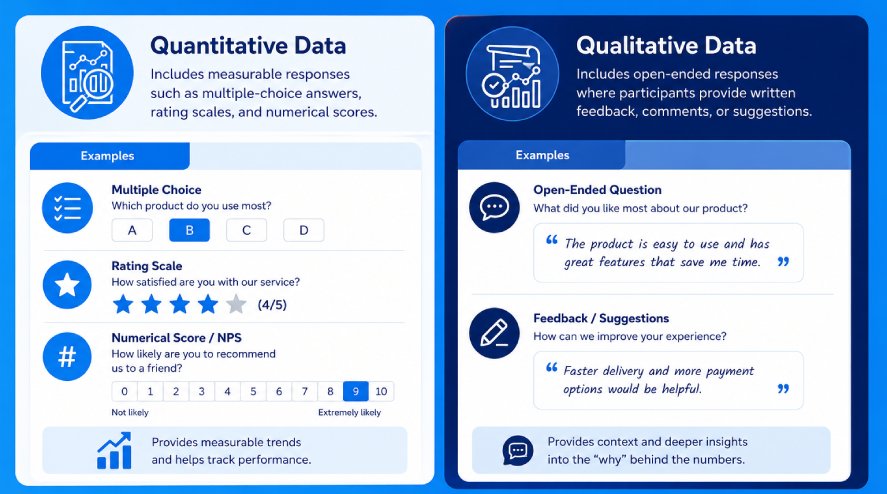 Quantitative Data

Includes measurable responses such as multiple-choice answers, rating scales, and numerical scores.

Examples

Multiple Choice
Which product do you use most?

A B C D

Rating Scale
How satisfied are you with our service?

(4/5)

Numerical Score / NPS
How likely are you to recommend us to a friend?

0 1 2 3 4 5 6 7 8 9 10

Not likely
Extremely likely

Provides measurable trends and helps track performance.

Qualitative Data

Includes open-ended responses where participants provide written feedback, comments, or suggestions.

Examples

Open-Ended Question
What did you like most about our product?

“ The product is easy to use and has great features that save me time. ”

Feedback / Suggestions
How can we improve your experience?

“ Faster delivery and more payment options would be helpful. ”

Provides context and deeper insights into the “why” behind the numbers.